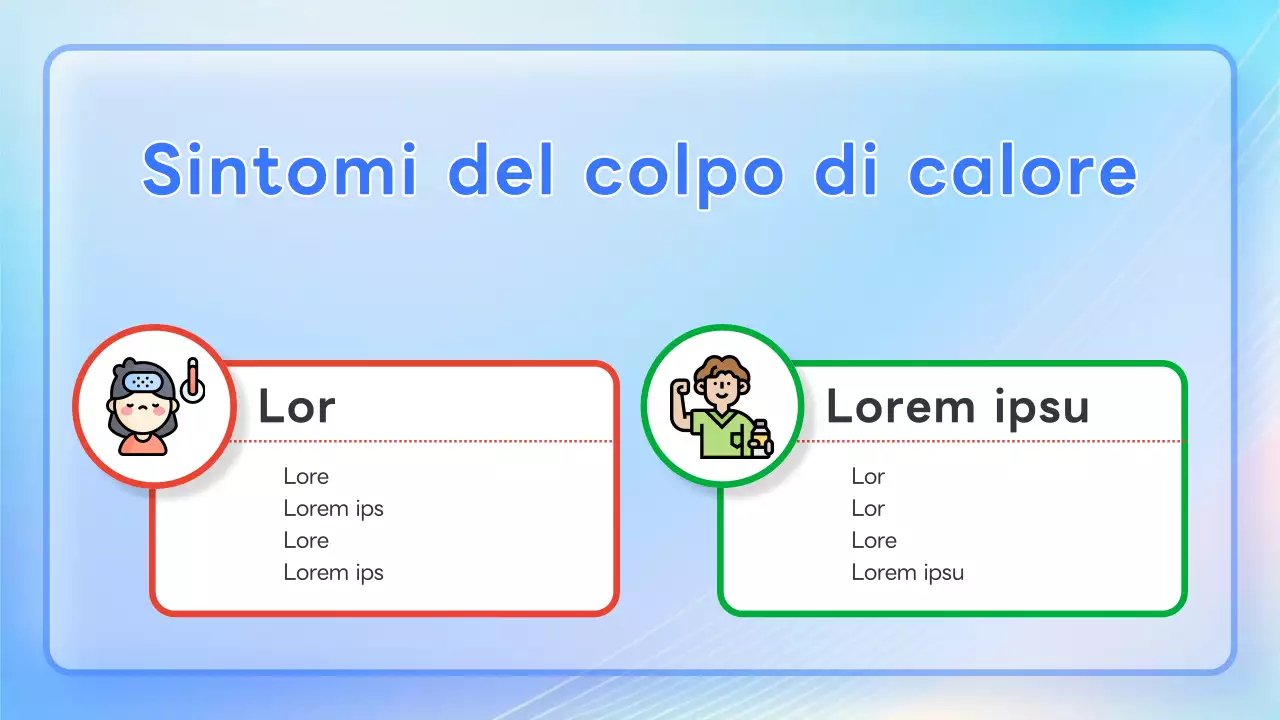 Sintomi del colpo di calore

Lor

Lore
Lorem ips
Lore
Lorem ips

Lorem ipsu

Lor
Lor
Lore
Lorem ipsu